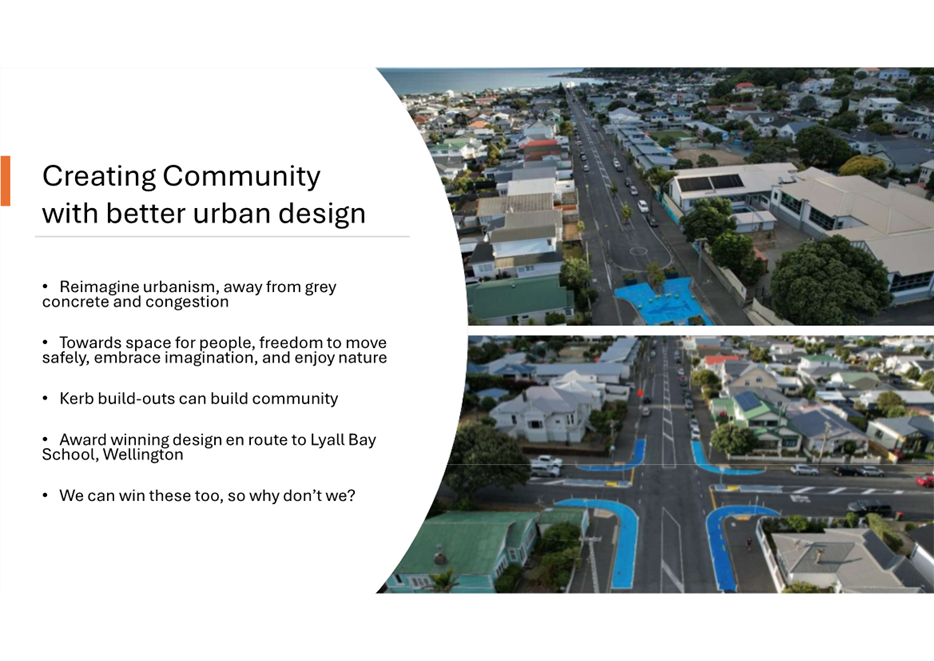 Creating Community with better urban design

• Reimagine urbanism, away from grey concrete and congestion

• Towards space for people, freedom to move safely, embrace imagination, and enjoy nature

• Kerb build-outs can build community

• Award winning design en route to Lyall Bay School, Wellington

• We can win these too, so why don't we?